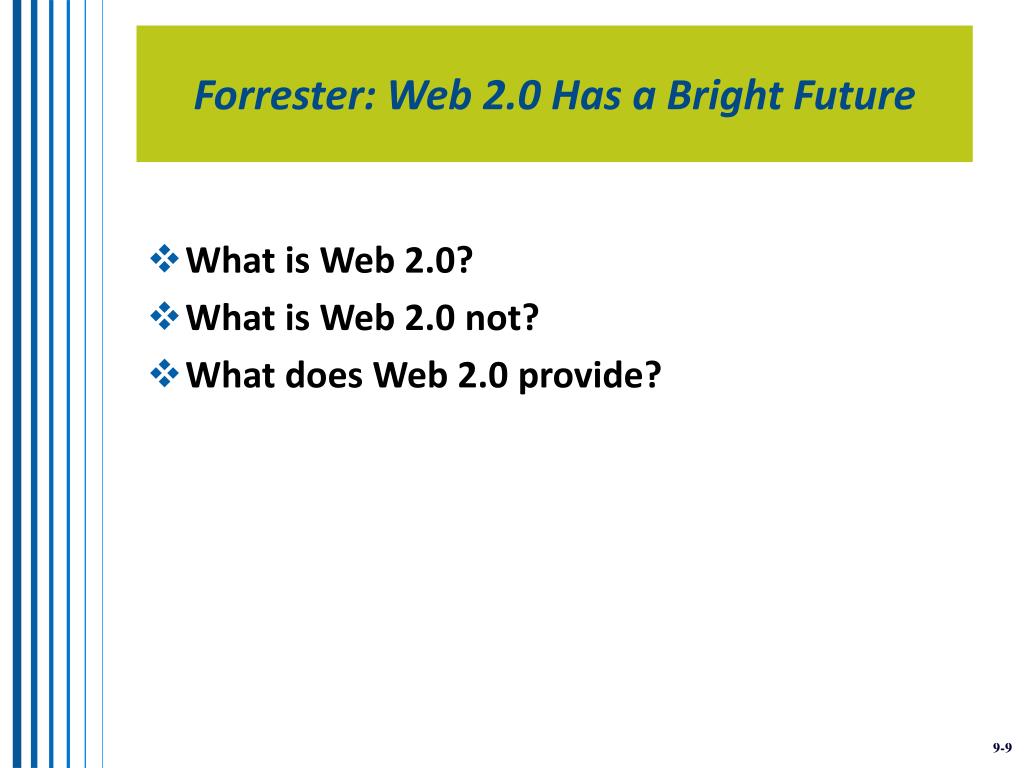 Forrester: Web 2.0 Has a Bright Future

❖ What is Web 2.0?
❖ What is Web 2.0 not?
❖ What does Web 2.0 provide?

9-9